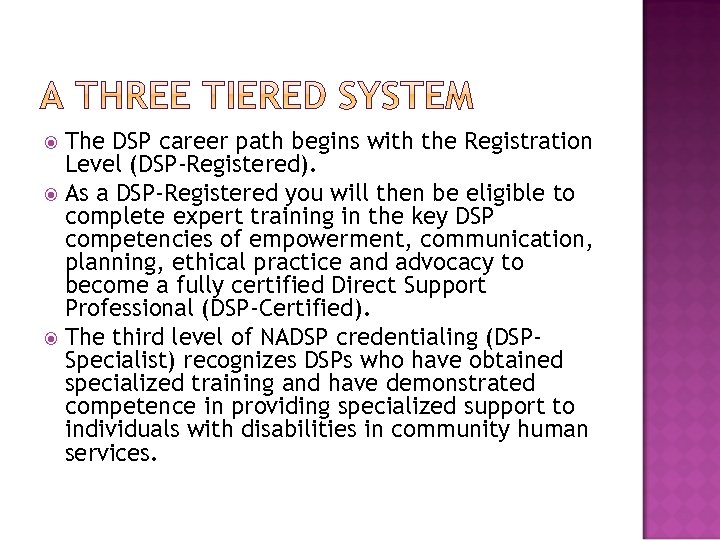 A THREE TIERED SYSTEM

The DSP career path begins with the Registration Level (DSP-Registered).

As a DSP-Registered you will then be eligible to complete expert training in the key DSP competencies of empowerment, communication, planning, ethical practice and advocacy to become a fully certified Direct Support Professional (DSP-Certified).

The third level of NADSP credentialing (DSP-Specialist) recognizes DSPs who have obtained specialized training and have demonstrated competence in providing specialized support to individuals with disabilities in community human services.